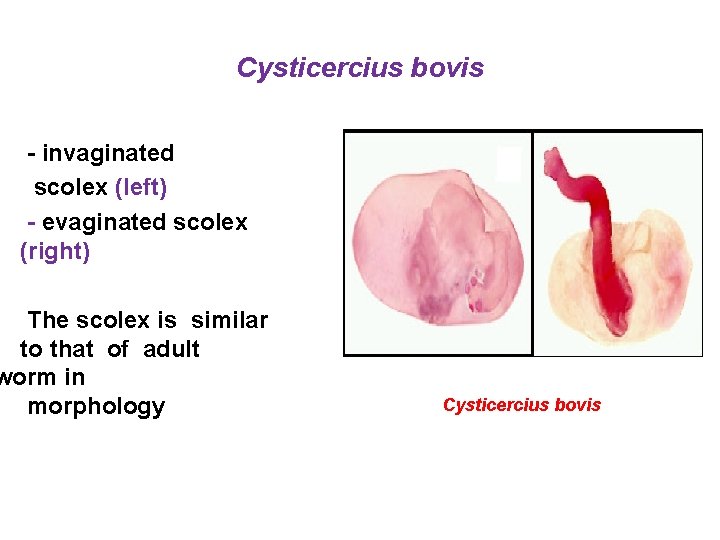 Cysticercius bovis

- invaginated scolex (left)
- evaginated scolex (right)

The scolex is similar to that of adult worm in morphology

Cysticercius bovis